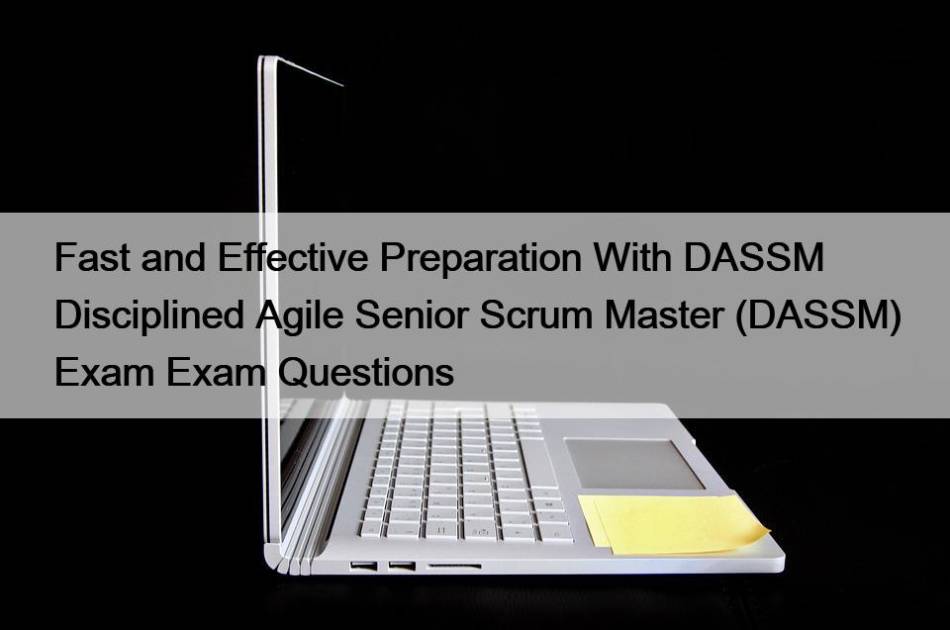 Fast and Effective Preparation With DASSM Disciplined Agile Senior Scrum Master (DASSM) Exam Exam Questions